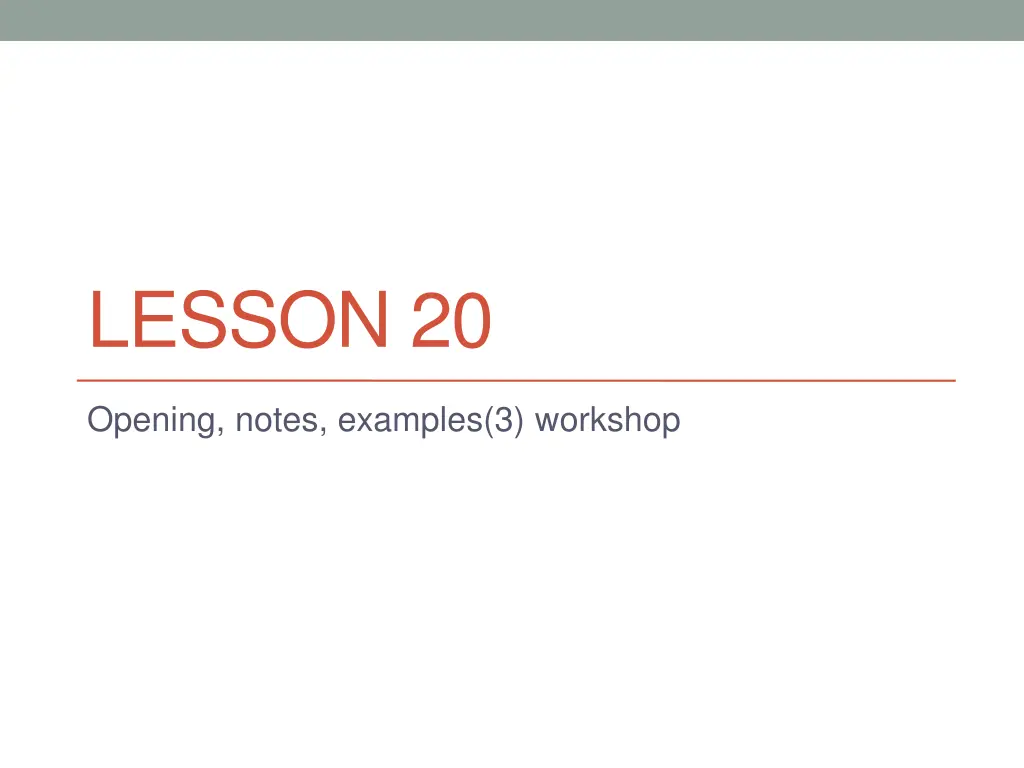 LESSON 20

Opening, notes, examples(3) workshop